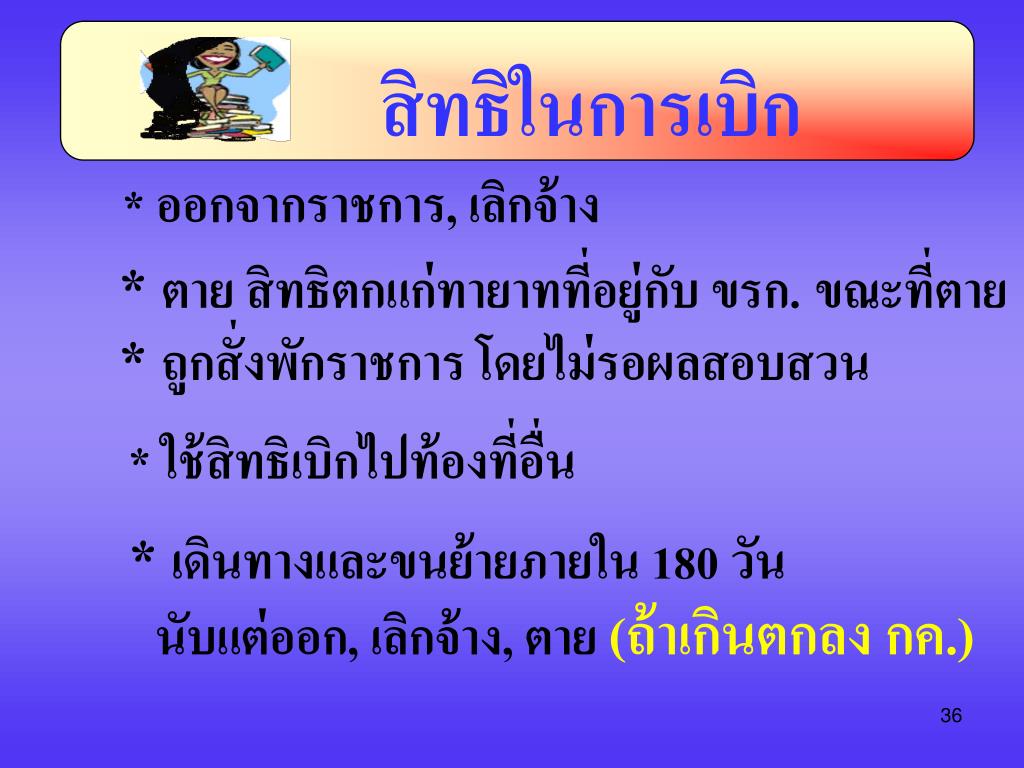 สิทธิในการเบิก

* ออกจากราชการ, เลิกจ้าง

* ตาย สิทธิตกแก่ทายาทที่อยู่กับ ขรก. ขณะที่ตาย

* ถูกสั่งพักราชการ โดยไม่รอผลสอบสวน

* ใช้สิทธิเบิกไปท้องที่อื่น

* เดินทางและขนย้ายภายใน 180 วัน นับแต่ออก, เลิกจ้าง, ตาย (ถ้าเกินตกลง กค.)

36